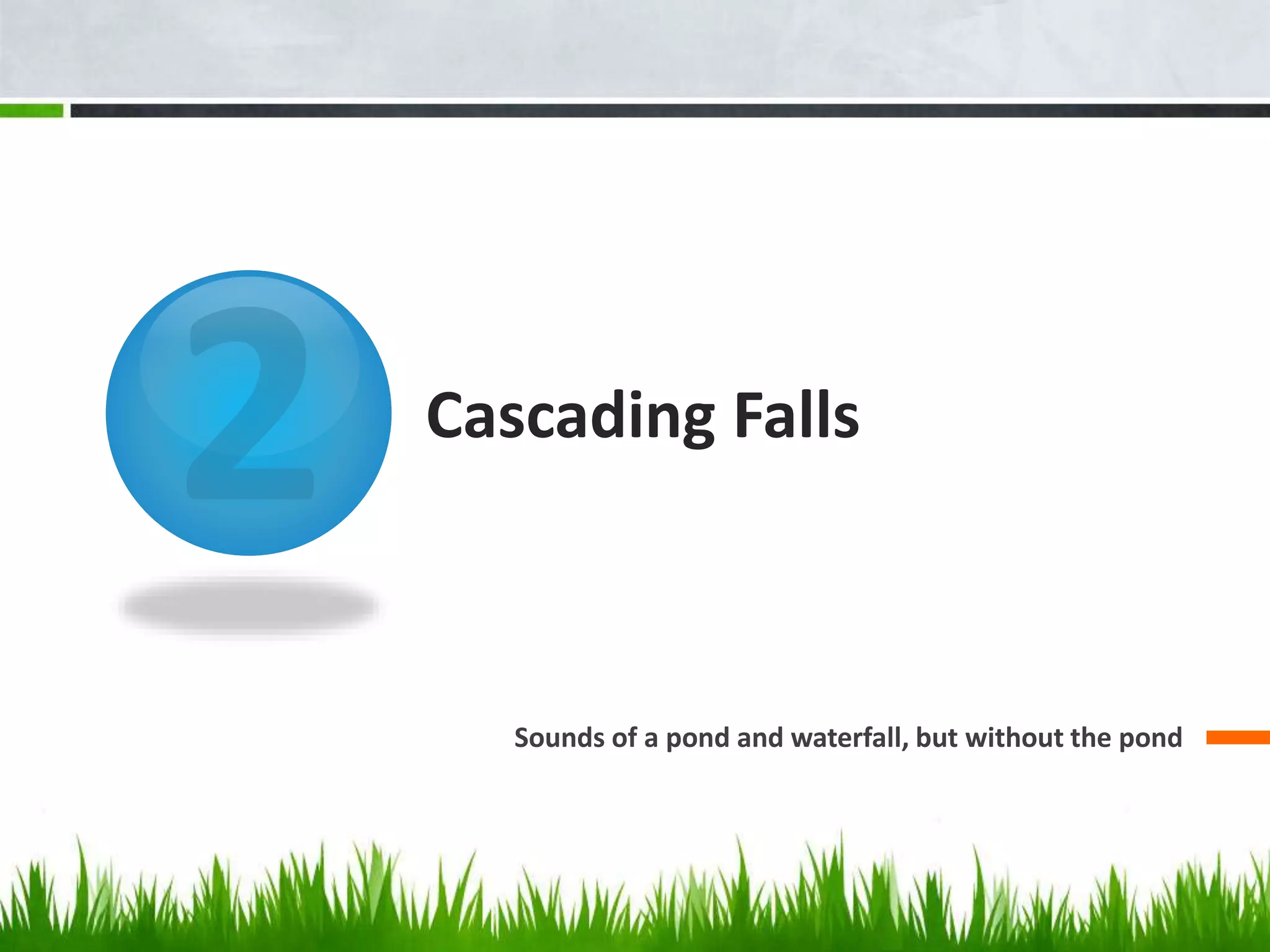 2

Cascading Falls

Sounds of a pond and waterfall, but without the pond